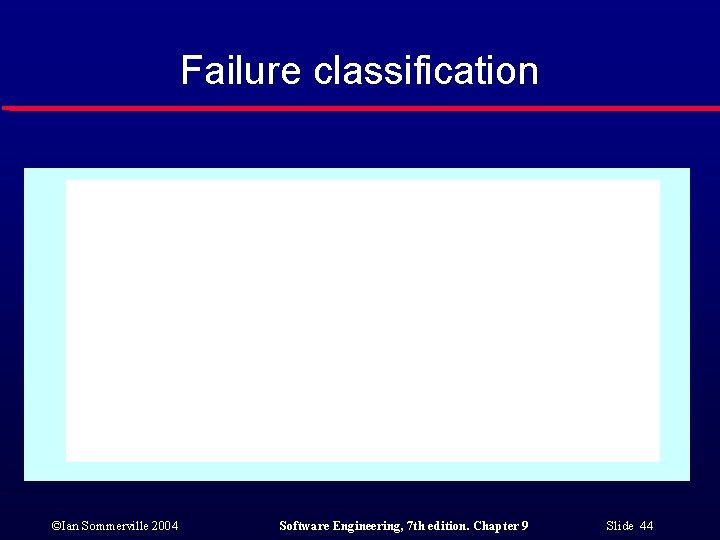 Failure classification

©Ian Sommerville 2004

Software Engineering, 7th edition. Chapter 9

Slide 44